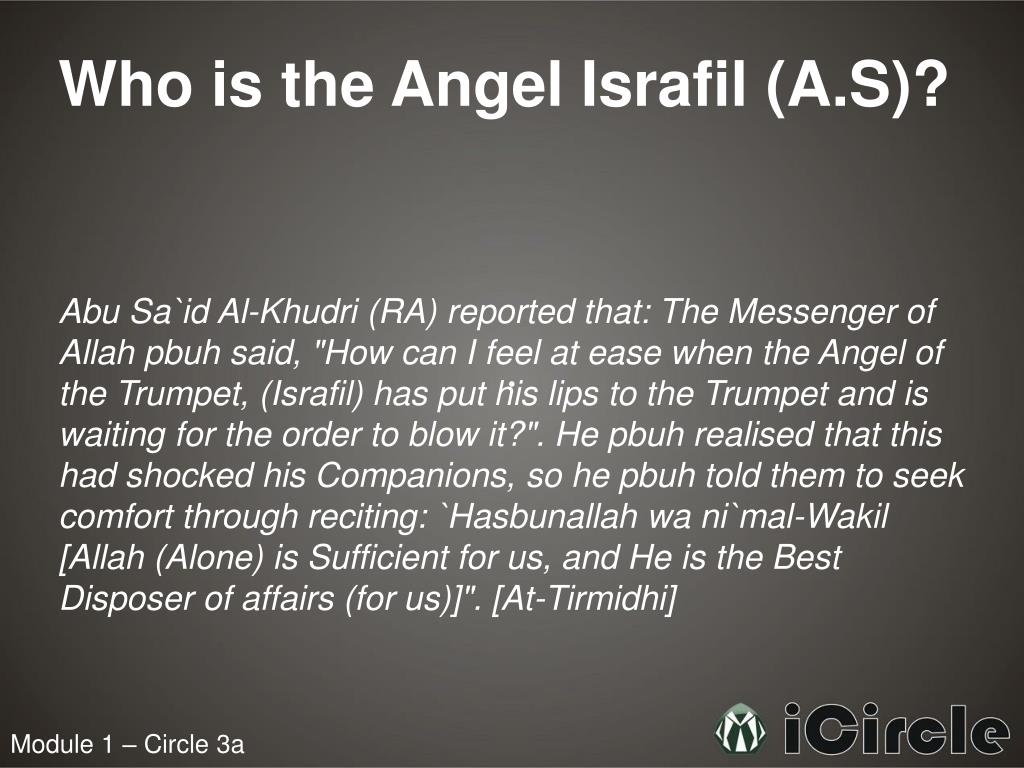 Who is the Angel Israfil (A.S)?

Abu Sa`id Al-Khudri (RA) reported that: The Messenger of Allah pbuh said, "How can I feel at ease when the Angel of the Trumpet, (Israfil) has put his lips to the Trumpet and is waiting for the order to blow it?". He pbuh realised that this had shocked his Companions, so he pbuh told them to seek comfort through reciting: `Hasbunallah wa ni`mal-Wakil [Allah (Alone) is Sufficient for us, and He is the Best Disposer of affairs (for us)]". [At-Tirmidhi]

Module 1 – Circle 3a

iCircle